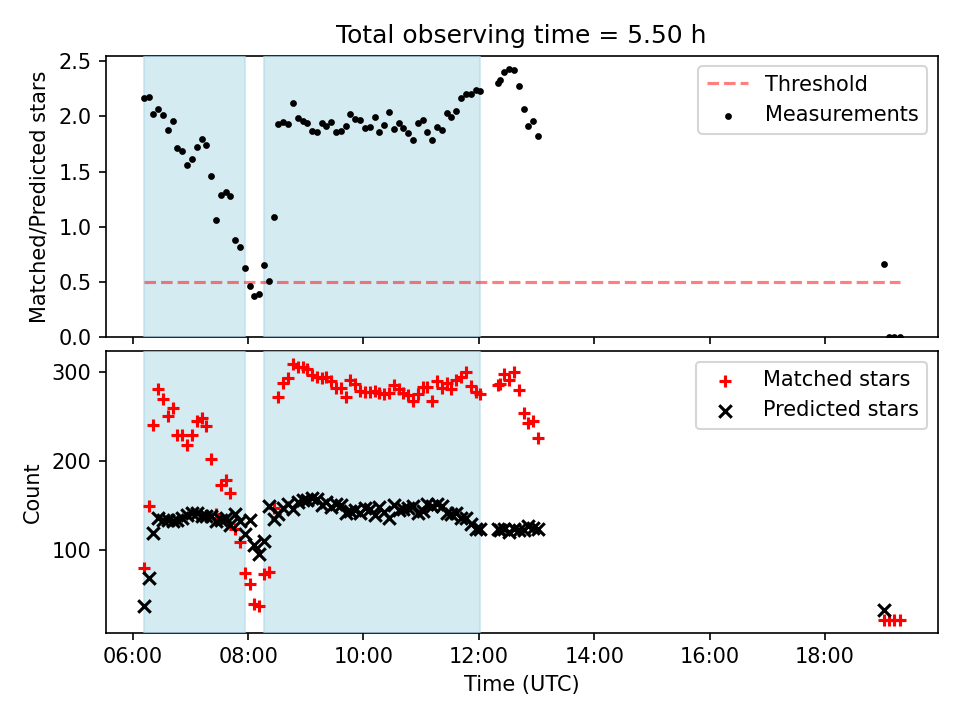 Total observing time = 5.50 h

Matched/Predicted stars

2.5
2.0
1.5
1.0
0.5
0.0

Threshold
Measurements

Count

300
200
100

Matched stars
Predicted stars

06:00
08:00
10:00
12:00
14:00
16:00
18:00

Time (UTC)